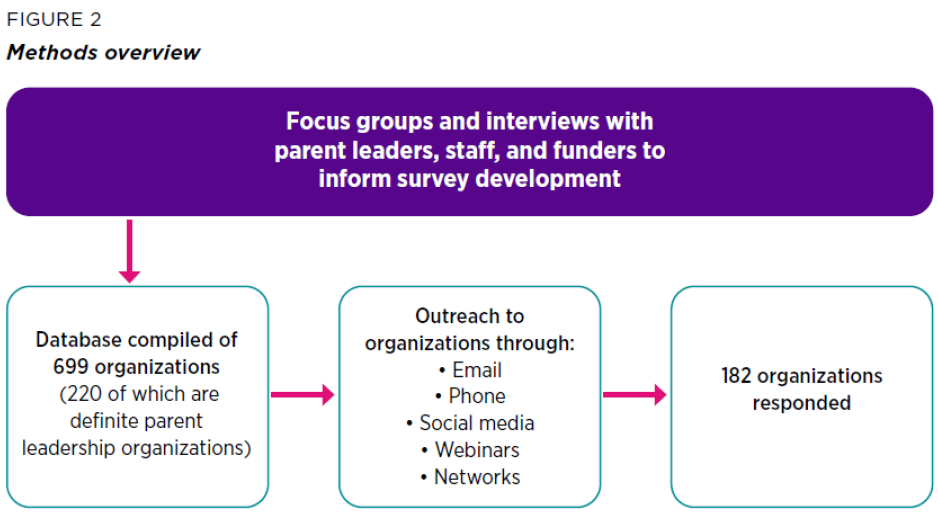 FIGURE 2
Methods overview

Focus groups and interviews with parent leaders, staff, and funders to inform survey development

Database compiled of 699 organizations (220 of which are definite parent leadership organizations)

Outreach to organizations through:
• Email
• Phone
• Social media
• Webinars
• Networks

182 organizations responded